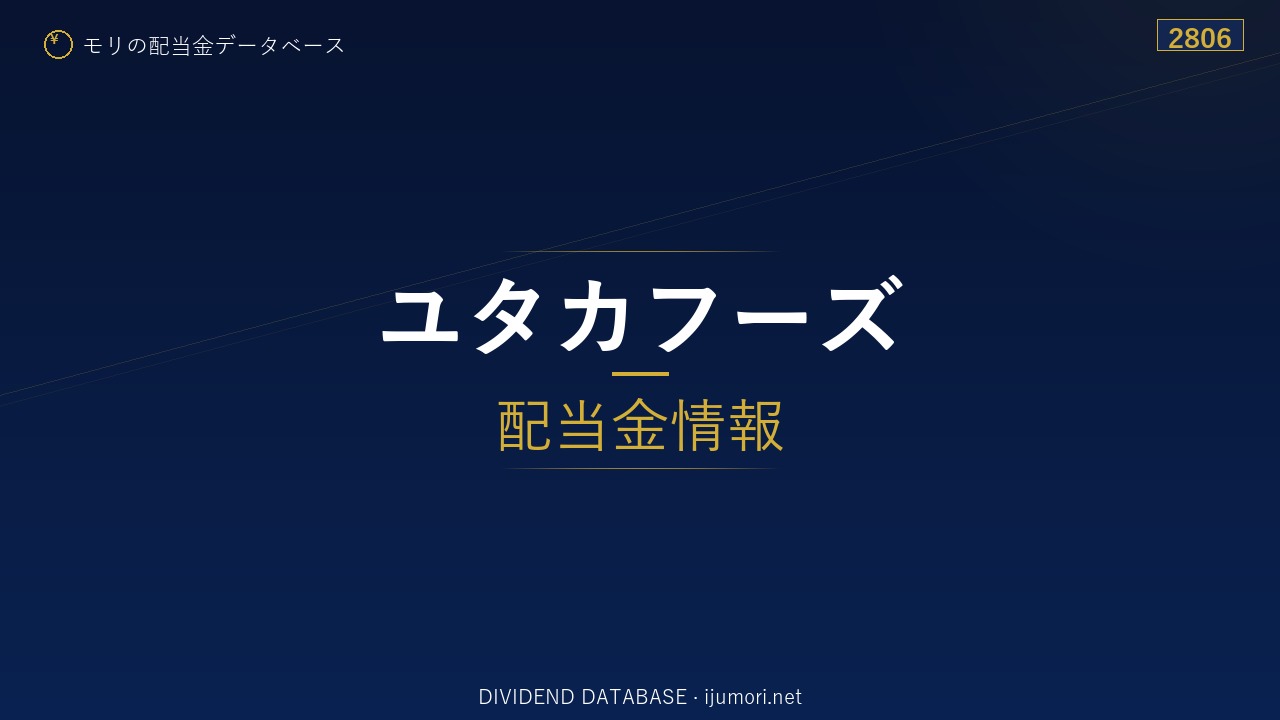 ¥ モリの配当金データベース

2806

ユタカフーズ

配当金情報

DIVIDEND DATABASE · ijumori.net